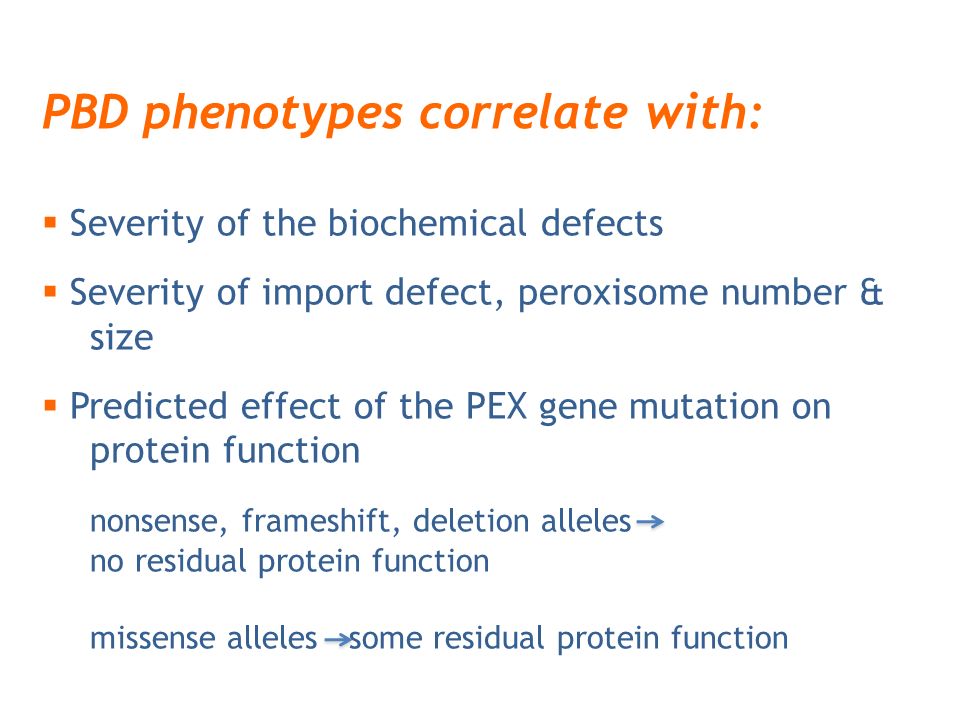 PBD phenotypes correlate with:

▪ Severity of the biochemical defects

▪ Severity of import defect, peroxisome number & size

▪ Predicted effect of the PEX gene mutation on protein function

nonsense, frameshift, deletion alleles → no residual protein function

missense alleles → some residual protein function